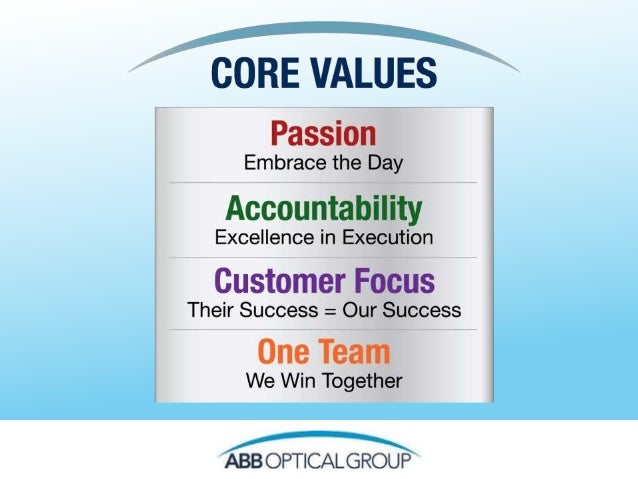 CORE VALUES

Passion
Embrace the Day

Accountability
Excellence in Execution

Customer Focus
Their Success = Our Success

One Team
We Win Together

ABB OPTICAL GROUP